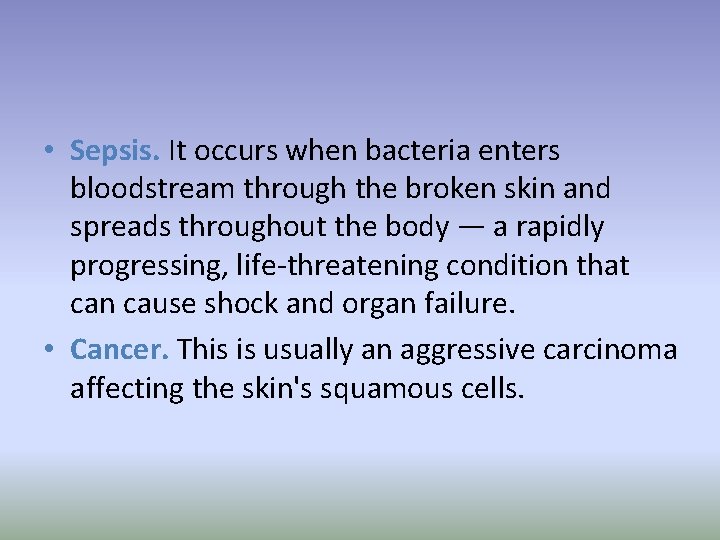 • Sepsis. It occurs when bacteria enters bloodstream through the broken skin and spreads throughout the body — a rapidly progressing, life-threatening condition that can cause shock and organ failure.

• Cancer. This is usually an aggressive carcinoma affecting the skin's squamous cells.